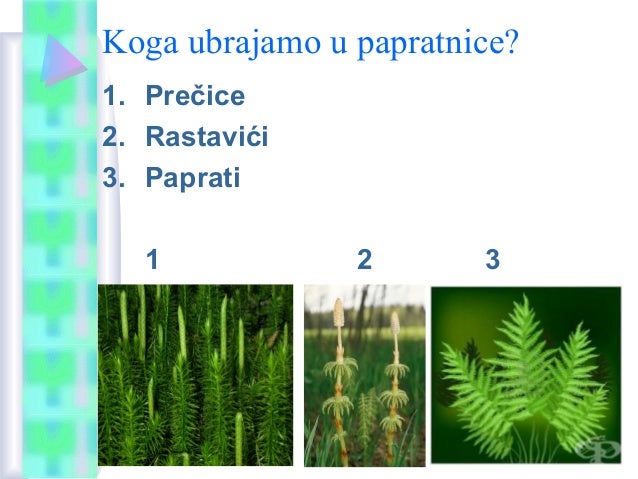 Koga ubrajamo u papratnice?

1. Prečice
2. Rastavići
3. Paprati

1 2 3